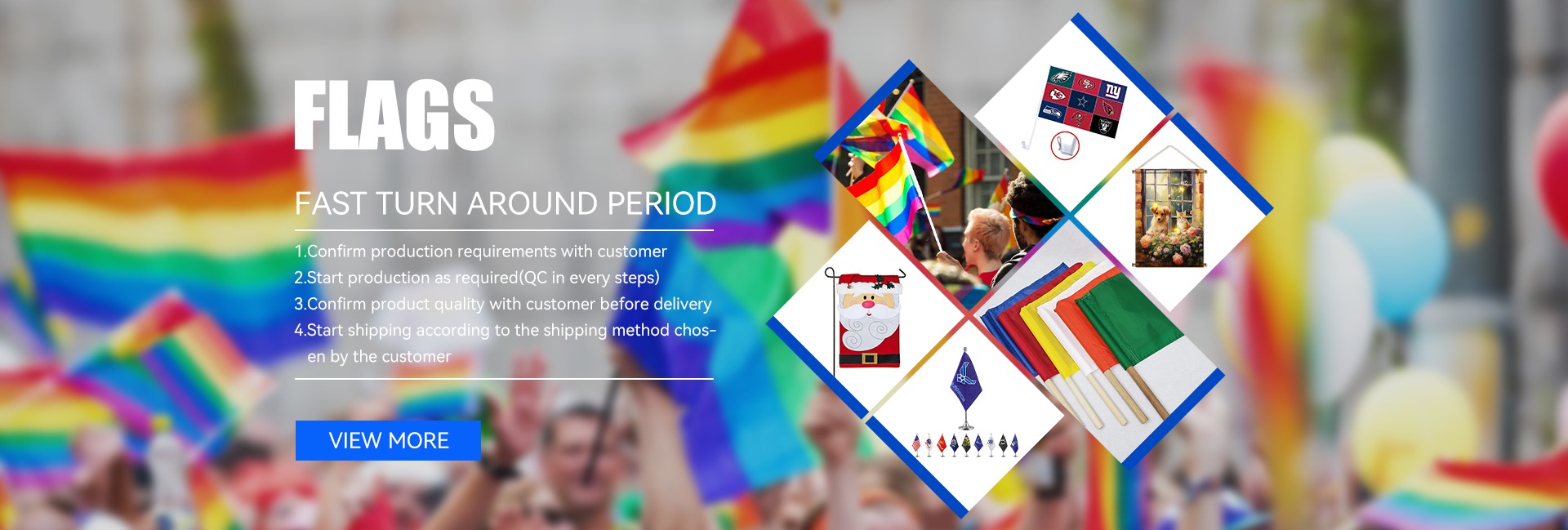 FLAGS

FAST TURN AROUND PERIOD

1.Confirm production requirements with customer
2.Start production as required(QC in every steps)
3.Confirm product quality with customer before delivery
4.Start shipping according to the shipping method chosen by the customer

VIEW MORE

ny